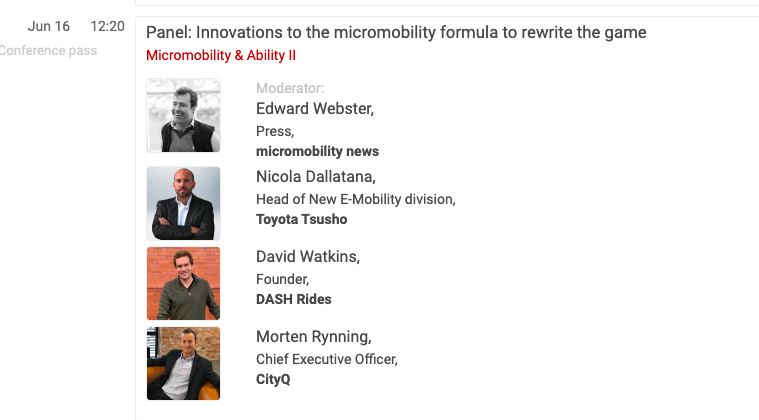 Jun 16 12:20
Conference pass

Panel: Innovations to the micromobility formula to rewrite the game
Micromobility & Ability II

Moderator:
Edward Webster,
Press,
micromobility news

Nicola Dallatana,
Head of New E-Mobility division,
Toyota Tsusho

David Watkins,
Founder,
DASH Rides

Morten Rynning,
Chief Executive Officer,
CityQ